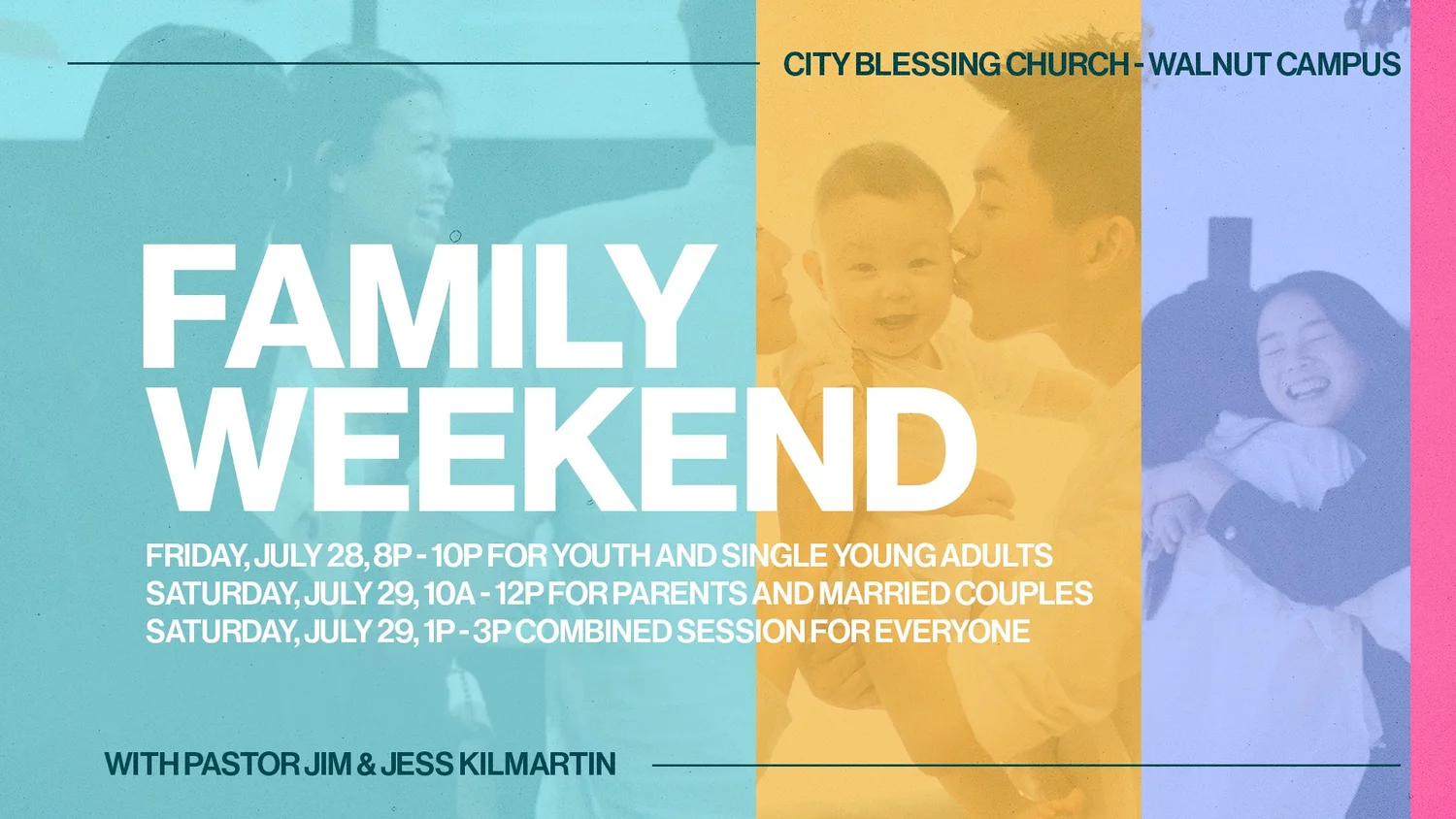 CITY BLESSING CHURCH - WALNUT CAMPUS

FAMILY WEEKEND

FRIDAY, JULY 28, 8P - 10P FOR YOUTH AND SINGLE YOUNG ADULTS
SATURDAY, JULY 29, 10A - 12P FOR PARENTS AND MARRIED COUPLES
SATURDAY, JULY 29, 1P - 3P COMBINED SESSION FOR EVERYONE

WITH PASTOR JIM & JESS KILMARTIN